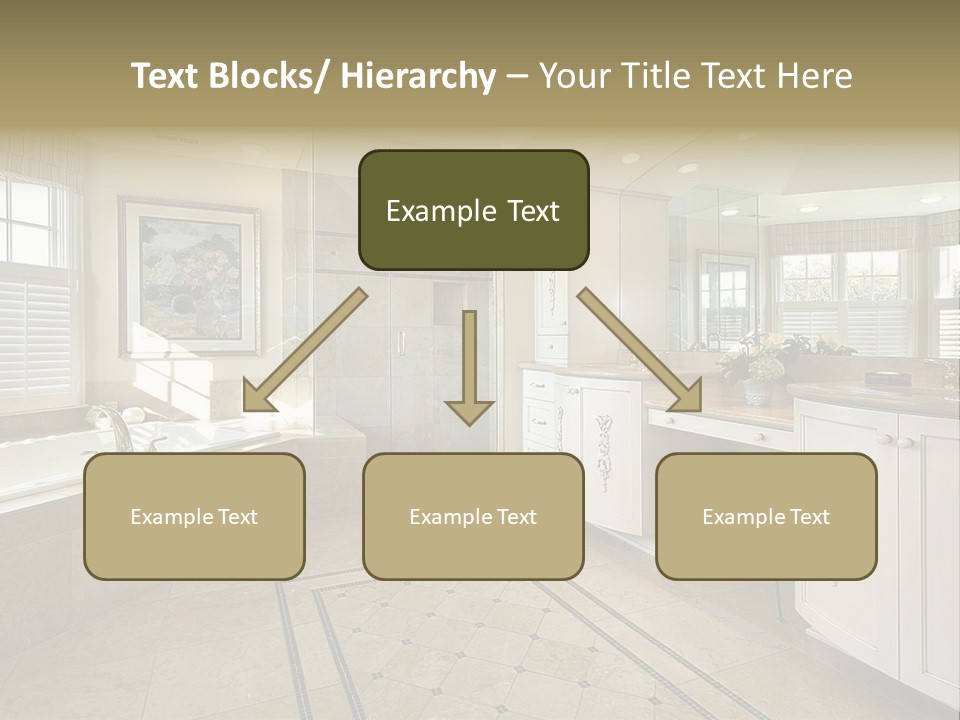 Text Blocks/ Hierarchy – Your Title Text Here

Example Text

Example Text

Example Text

Example Text